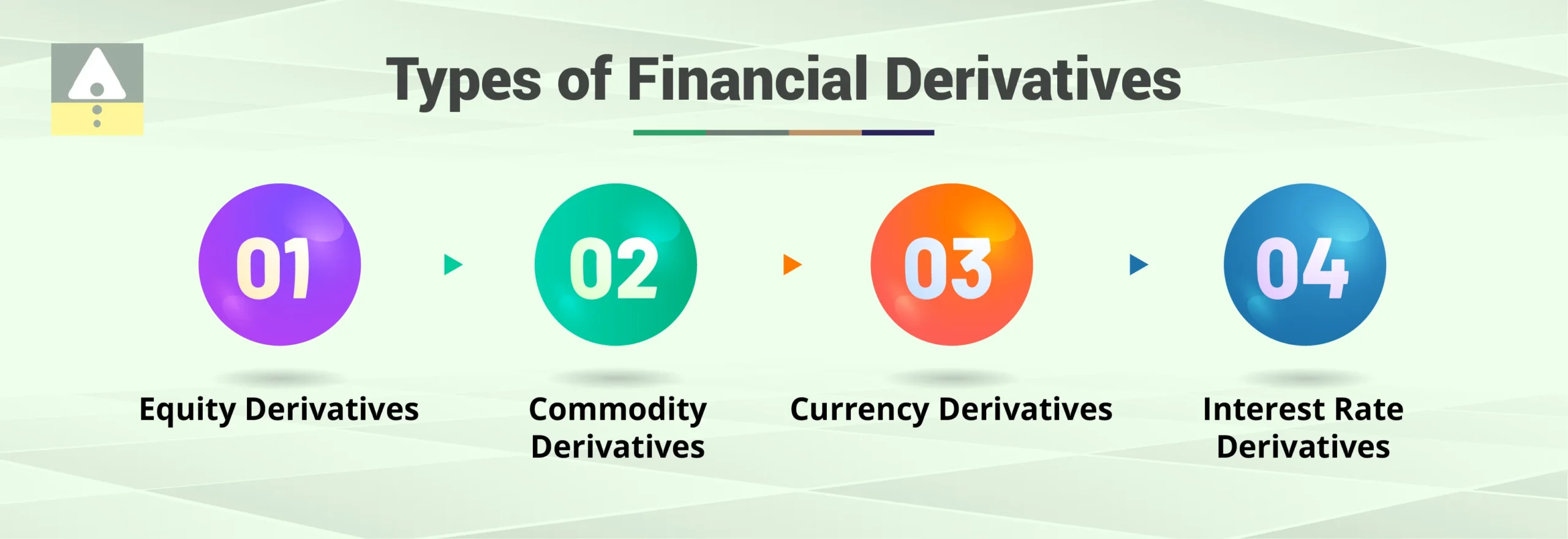 Types of Financial Derivatives

01
Equity Derivatives

02
Commodity Derivatives

03
Currency Derivatives

04
Interest Rate Derivatives